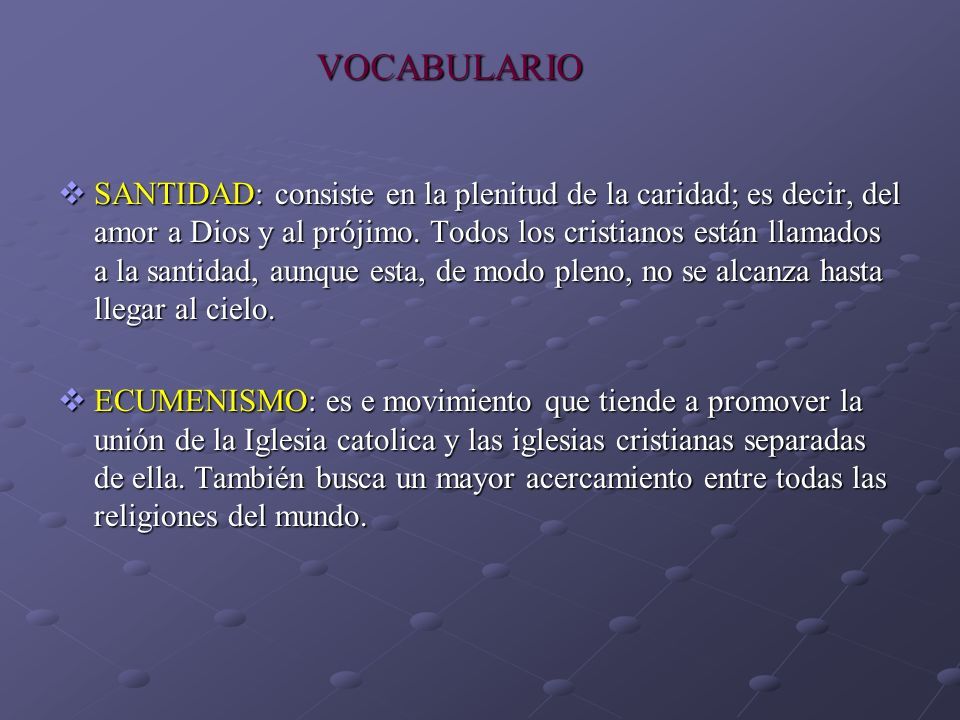 VOCABULARIO

❖ SANTIDAD: consiste en la plenitud de la caridad; es decir, del amor a Dios y al prójimo. Todos los cristianos están llamados a la santidad, aunque esta, de modo pleno, no se alcanza hasta llegar al cielo.

❖ ECUMENISMO: es e movimiento que tiende a promover la unión de la Iglesia catolica y las iglesias cristianas separadas de ella. También busca un mayor acercamiento entre todas las religiones del mundo.